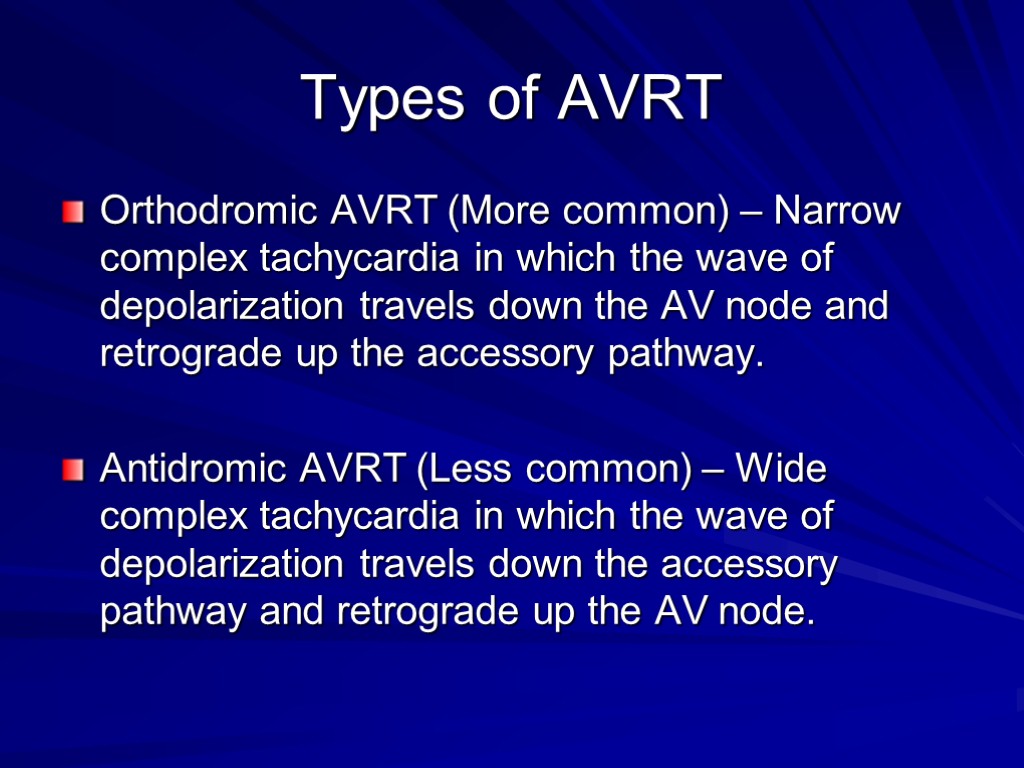 Types of AVRT

Orthodromic AVRT (More common) – Narrow complex tachycardia in which the wave of depolarization travels down the AV node and retrograde up the accessory pathway.

Antidromic AVRT (Less common) – Wide complex tachycardia in which the wave of depolarization travels down the accessory pathway and retrograde up the AV node.